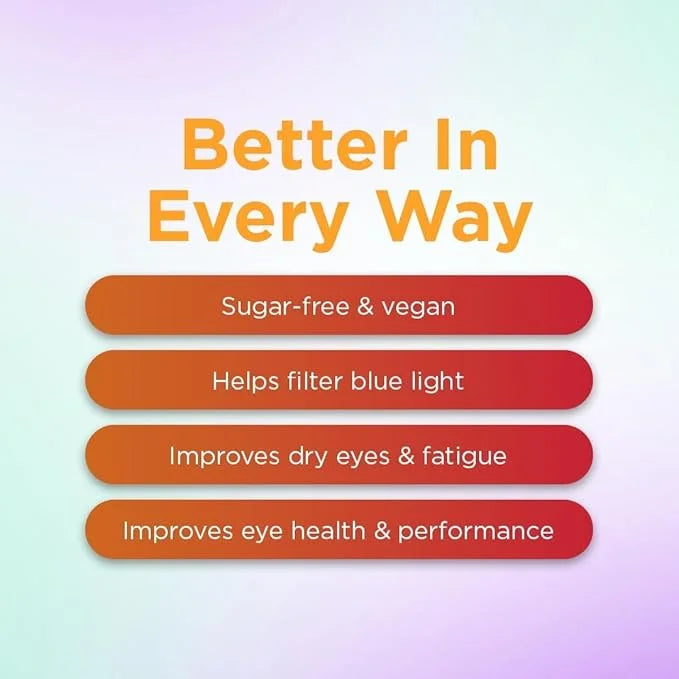 Better In Every Way

Sugar-free & vegan

Helps filter blue light

Improves dry eyes & fatigue

Improves eye health & performance